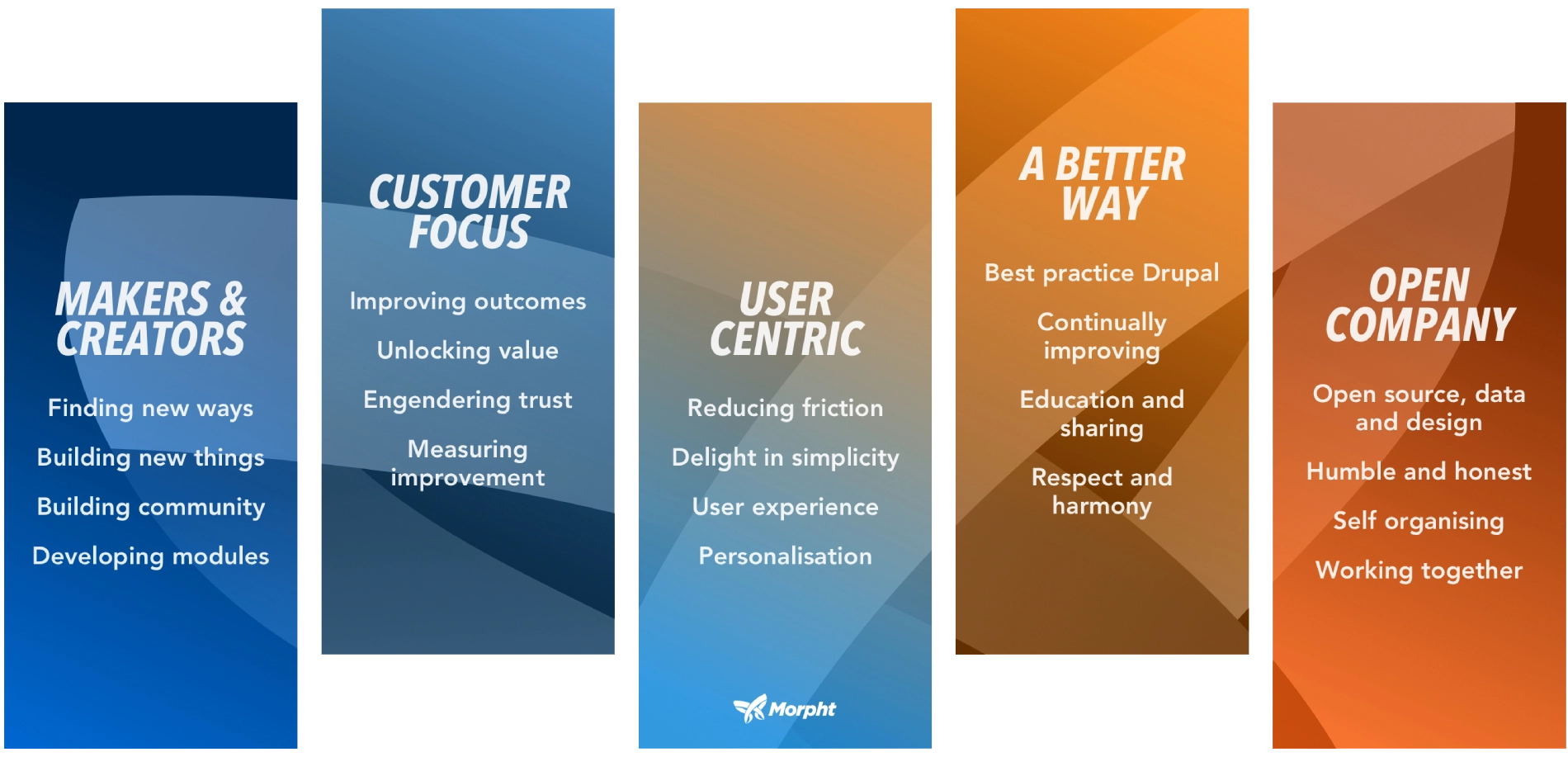 MAKERS & CREATORS

Finding new ways

Building new things

Building community

Developing modules

CUSTOMER FOCUS

Improving outcomes

Unlocking value

Engendering trust

Measuring improvement

USER CENTRIC

Reducing friction

Delight in simplicity

User experience

Personalisation

Morpht

A BETTER WAY

Best practice Drupal

Continually improving

Education and sharing

Respect and harmony

OPEN COMPANY

Open source, data and design

Humble and honest

Self organising

Working together